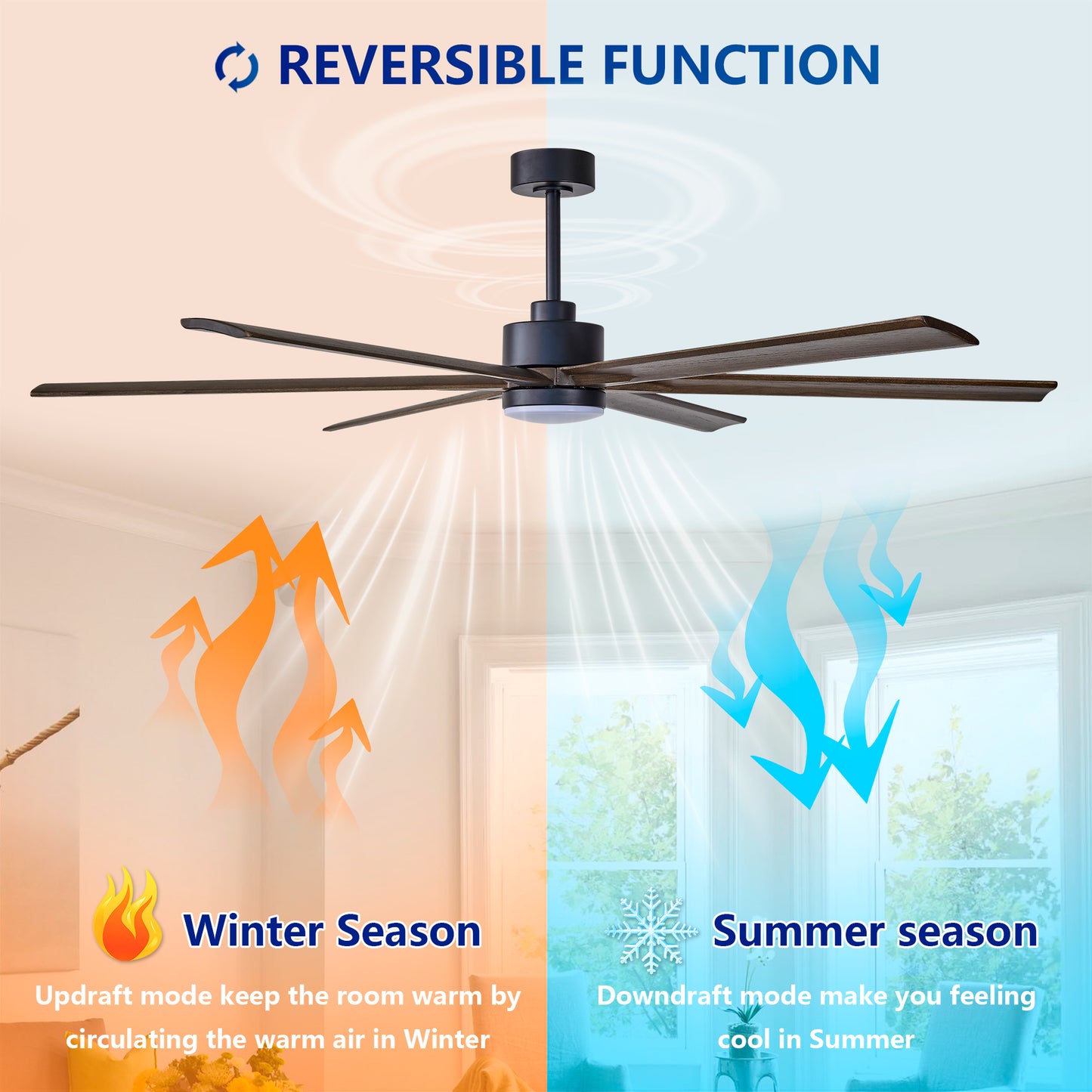 REVERSIBLE FUNCTION

Winter Season

Updraft mode keep the room warm by circulating the warm air in Winter

Summer season

Downdraft mode make you feeling cool in Summer